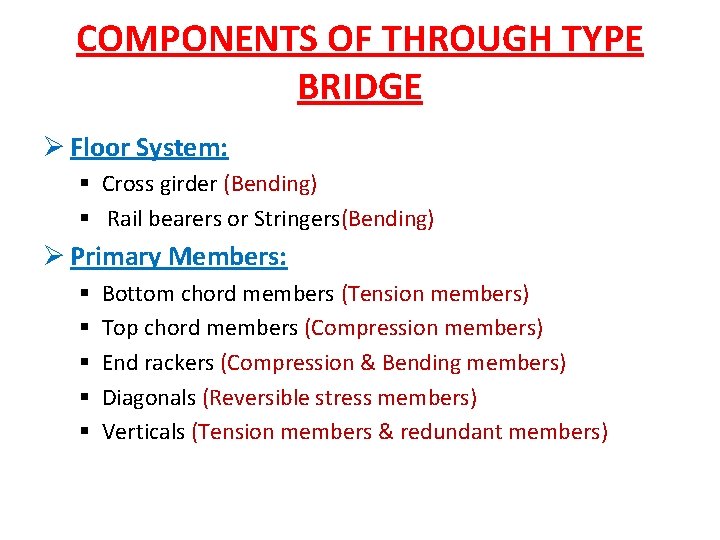 COMPONENTS OF THROUGH TYPE BRIDGE

➢ Floor System:
▪ Cross girder (Bending)
▪ Rail bearers or Stringers(Bending)

➢ Primary Members:
▪ Bottom chord members (Tension members)
▪ Top chord members (Compression members)
▪ End rackers (Compression & Bending members)
▪ Diagonals (Reversible stress members)
▪ Verticals (Tension members & redundant members)